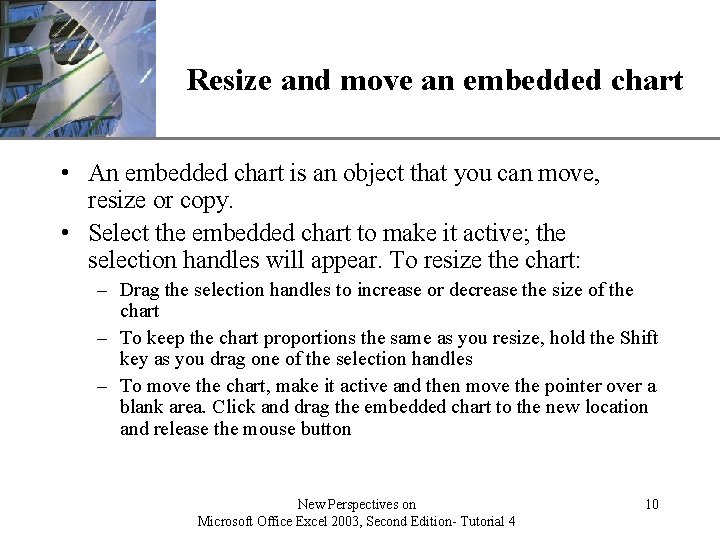 Resize and move an embedded chart

• An embedded chart is an object that you can move, resize or copy.

• Select the embedded chart to make it active; the selection handles will appear. To resize the chart:

– Drag the selection handles to increase or decrease the size of the chart

– To keep the chart proportions the same as you resize, hold the Shift key as you drag one of the selection handles

– To move the chart, make it active and then move the pointer over a blank area. Click and drag the embedded chart to the new location and release the mouse button

New Perspectives on
Microsoft Office Excel 2003, Second Edition- Tutorial 4

10